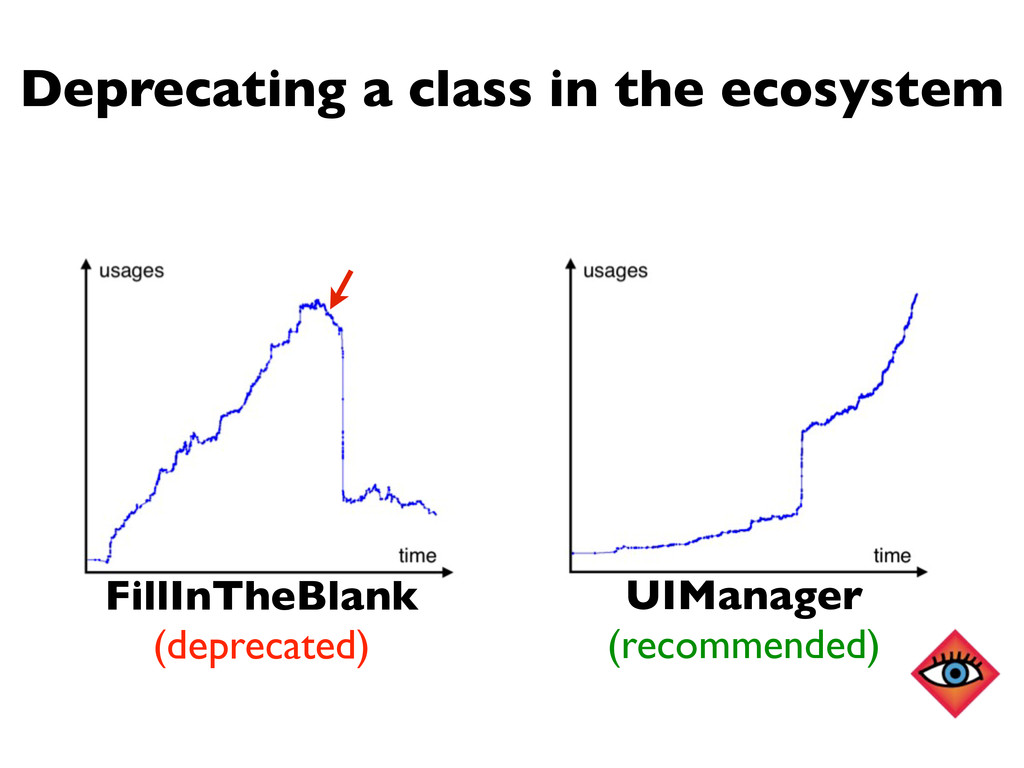 Deprecating a class in the ecosystem

usages

time

FillInTheBlank
(deprecated)

usages

time

UIManager
(recommended)